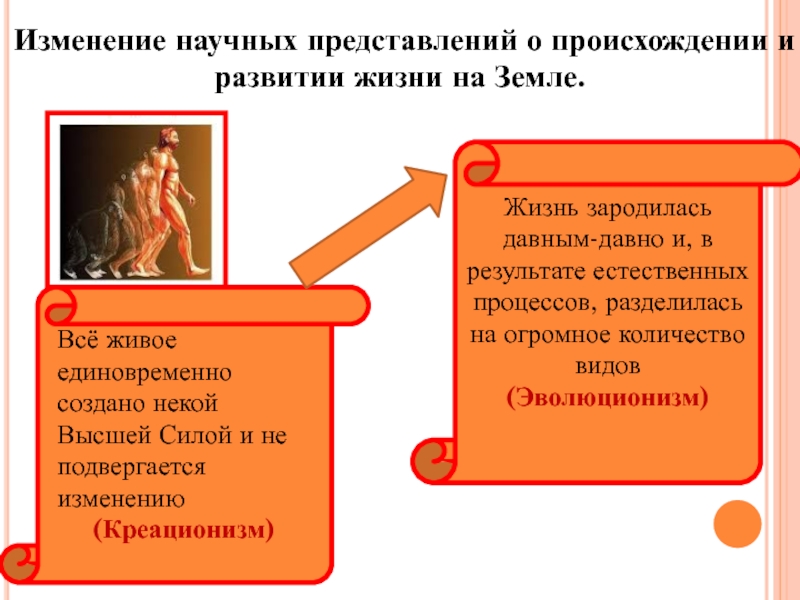 Изменение научных представлений о происхождении и развитии жизни на Земле.

Всё живое единовременно создано некой Высшей Силой и не подвергается изменению
(Креационизм)

Жизнь зародилась давным-давно и, в результате естественных процессов, разделилась на огромное количество видов
(Эволюционизм)